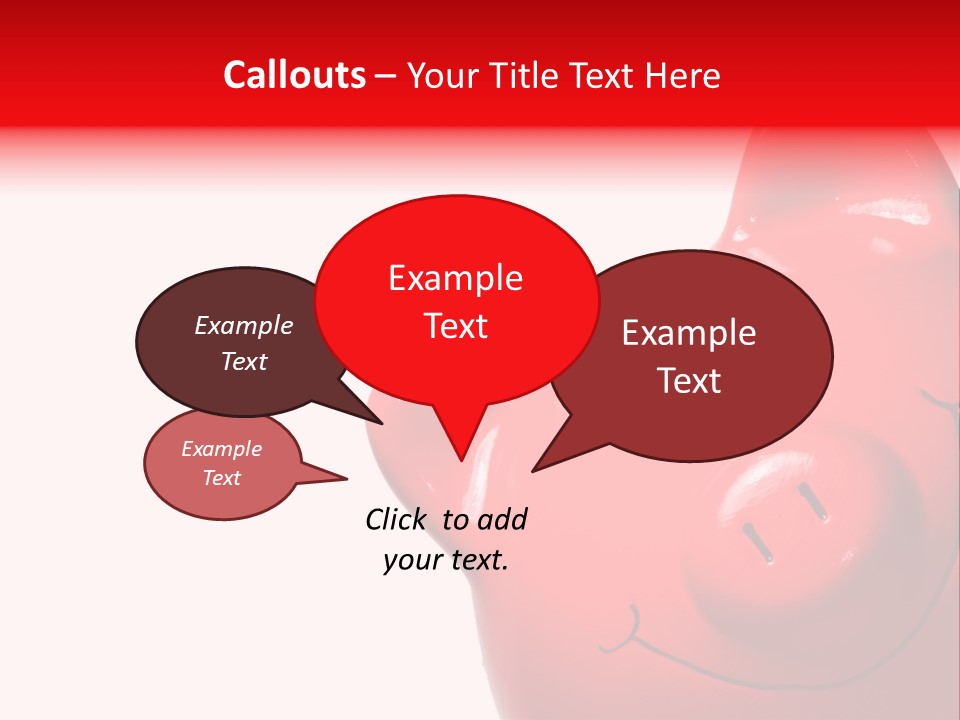 Callouts – Your Title Text Here

Example Text

Example Text

Example Text

Example Text

Click to add your text.